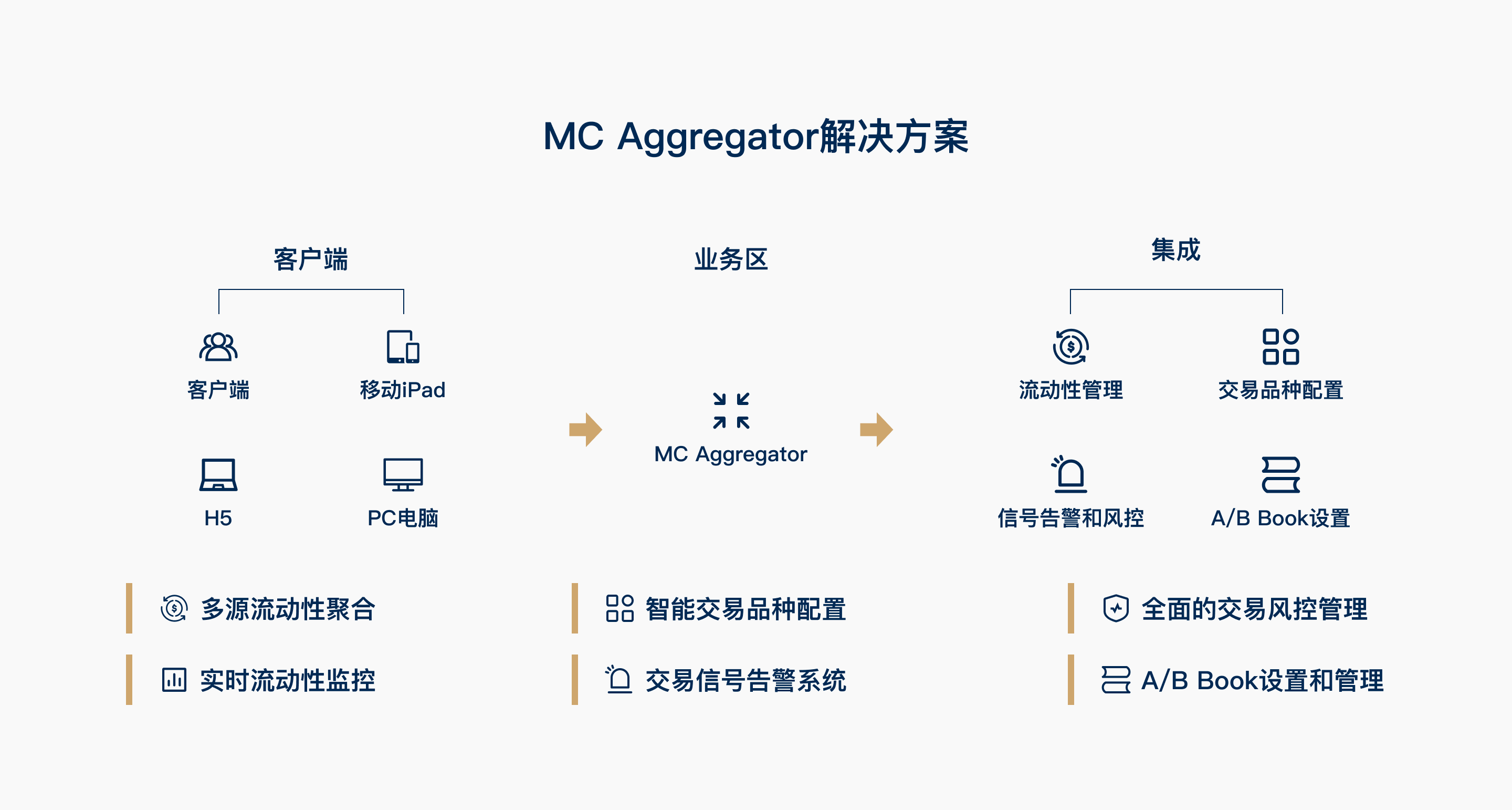 MC Aggregator解决方案

客户端

客户端

移动iPad

H5

PC电脑

业务区

MC Aggregator

集成

流动性管理

交易品种配置

信号告警和风控

A/B Book设置

多源流动性聚合

实时流动性监控

智能交易品种配置

交易信号告警系统

全面的交易风控管理

A/B Book设置和管理